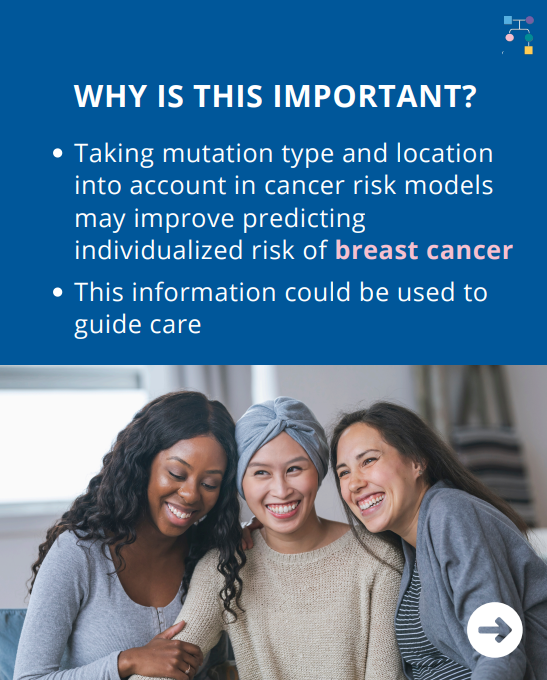 WHY IS THIS IMPORTANT?

• Taking mutation type and location into account in cancer risk models may improve predicting individualized risk of breast cancer

• This information could be used to guide care